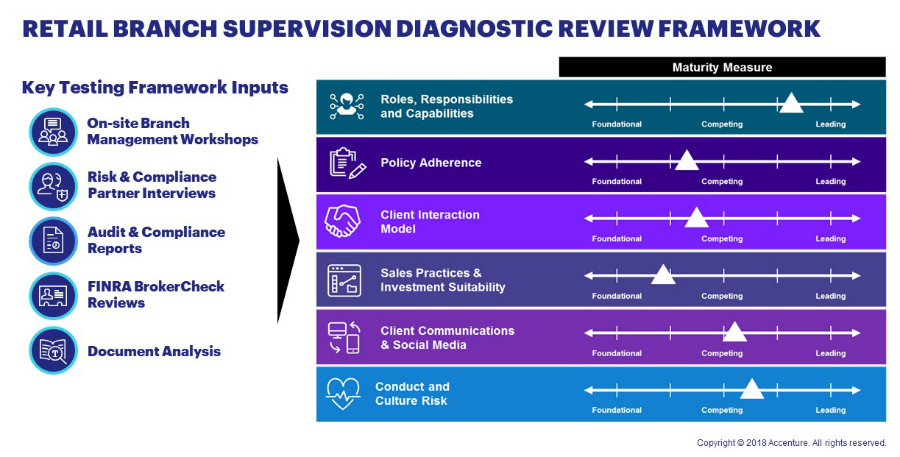 RETAIL BRANCH SUPERVISION DIAGNOSTIC REVIEW FRAMEWORK

Key Testing Framework Inputs

On-site Branch Management Workshops

Risk & Compliance Partner Interviews

Audit & Compliance Reports

FINRA BrokerCheck Reviews

Document Analysis

Maturity Measure

Roles, Responsibilities and Capabilities
Foundational Competing Leading

Policy Adherence
Foundational Competing Leading

Client Interaction Model
Foundational Competing Leading

Sales Practices & Investment Suitability
Foundational Competing Leading

Client Communications & Social Media
Foundational Competing Leading

Conduct and Culture Risk
Foundational Competing Leading

Copyright © 2018 Accenture. All rights reserved.